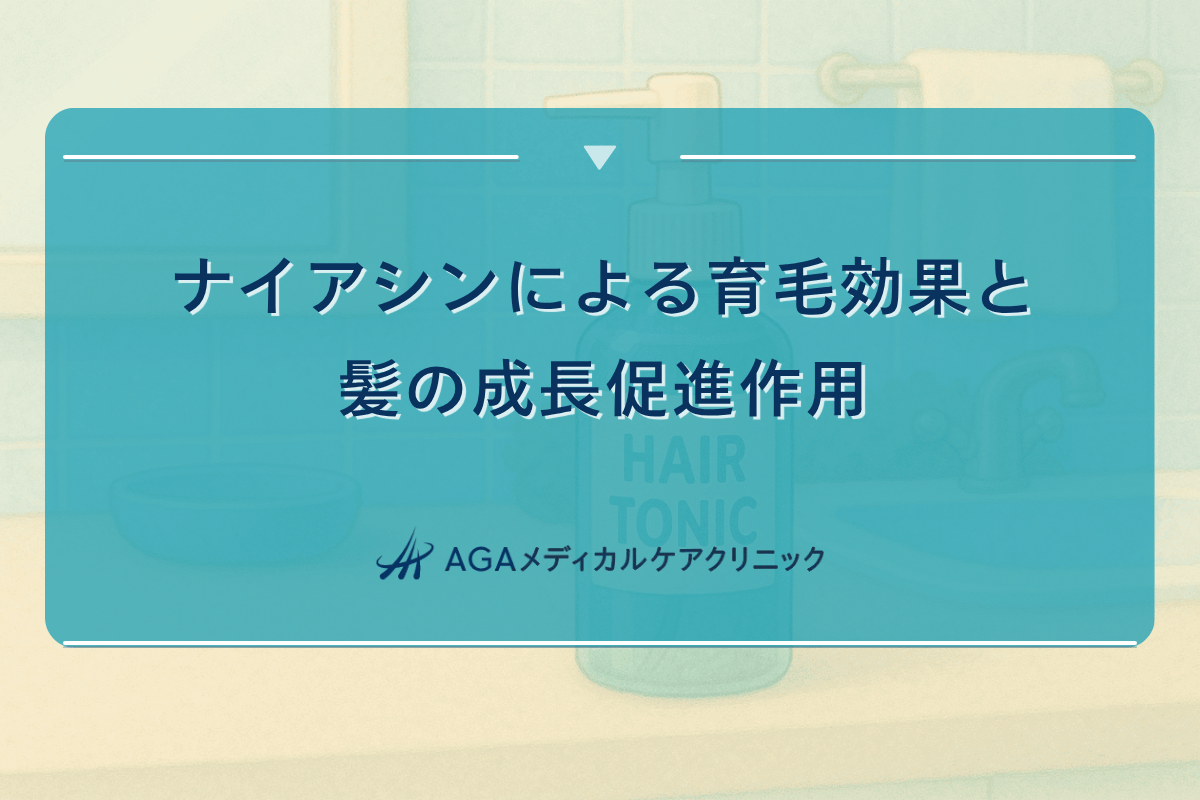 ナイアシンによる育毛効果と
髪の成長促進作用

HAIR
TONIC

AGAメディカルケアクリニック